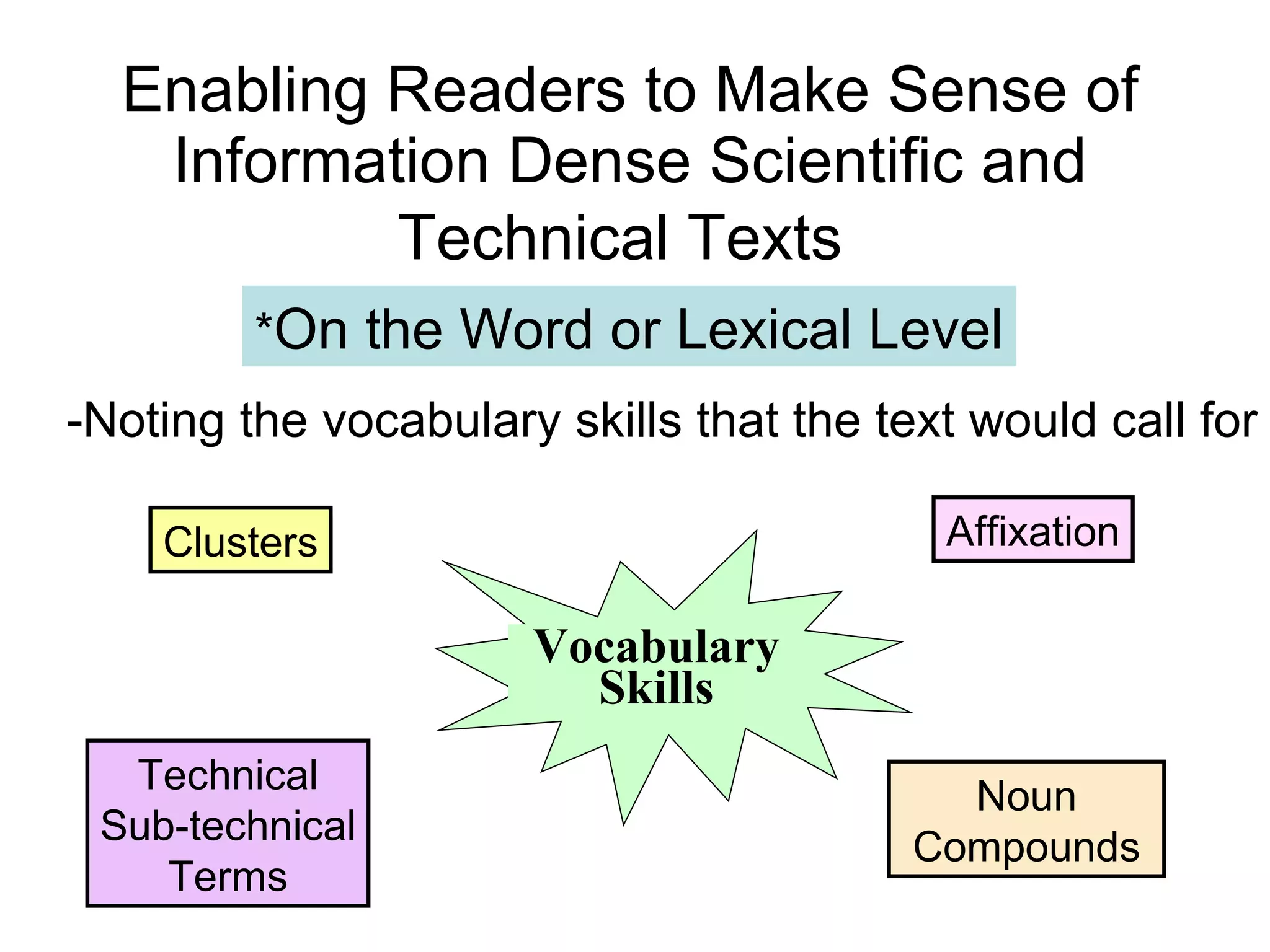 Enabling Readers to Make Sense of Information Dense Scientific and Technical Texts

*On the Word or Lexical Level

-Noting the vocabulary skills that the text would call for

Clusters

Affixation

Vocabulary Skills

Technical Sub-technical Terms

Noun Compounds